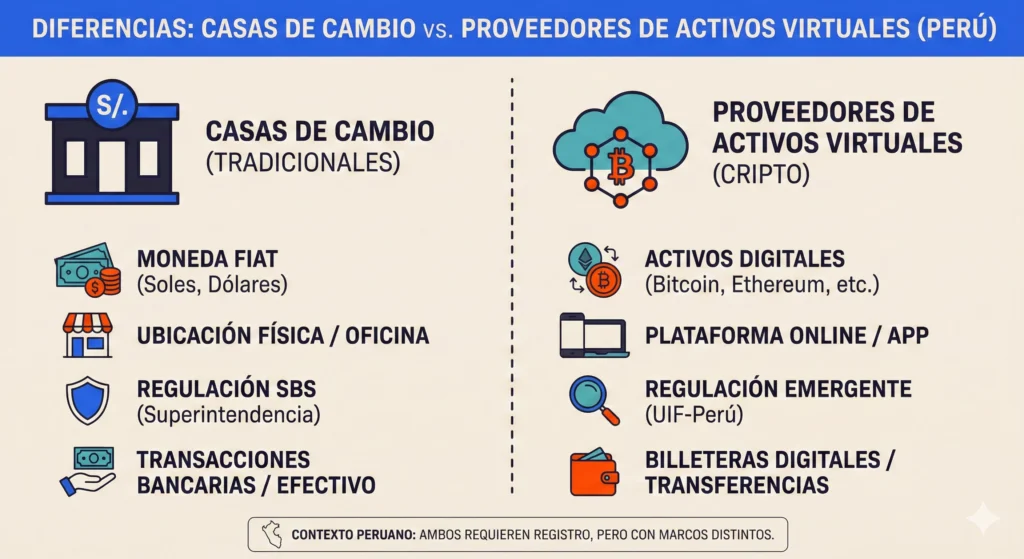 DIFERENCIAS: CASAS DE CAMBIO vs. PROVEEDORES DE ACTIVOS VIRTUALES (PERÚ)

S/.

CASAS DE CAMBIO
(TRADICIONALES)

MONEDA FIAT
(Soles, Dólares)

UBICACIÓN FÍSICA / OFICINA

REGULACIÓN SBS
(Superintendencia)

TRANSACCIONES BANCARIAS / EFECTIVO

PROVEEDORES DE ACTIVOS VIRTUALES
(CRIPTO)

ACTIVOS DIGITALES
(Bitcoin, Ethereum, etc.)

PLATAFORMA ONLINE / APP

REGULACIÓN EMERGENTE
(UIF-Perú)

BILLETERAS DIGITALES / TRANSFERENCIAS

CONTEXTO PERUANO: AMBOS REQUIEREN REGISTRO, PERO CON MARCOS DISTINTOS.